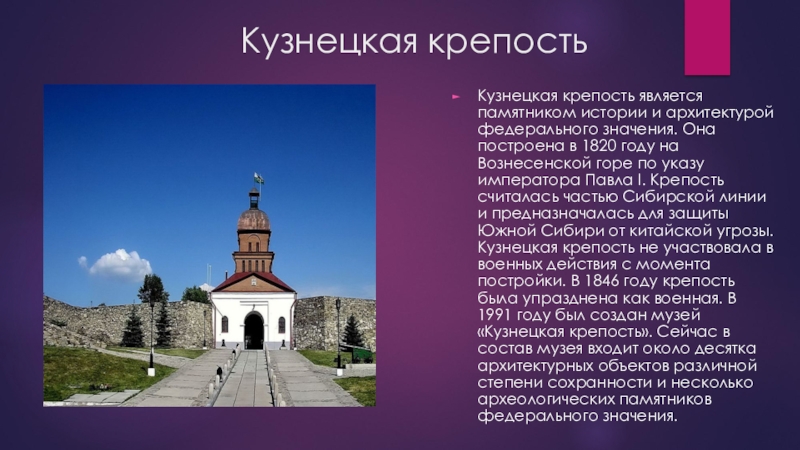 Кузнецкая крепость

Кузнецкая крепость является памятником истории и архитектурой федерального значения. Она построена в 1820 году на Вознесенской горе по указу императора Павла I. Крепость считалась частью Сибирской линии и предназначалась для защиты Южной Сибири от китайской угрозы. Кузнецкая крепость не участвовала в военных действия с момента постройки. В 1846 году крепость была упразднена как военная. В 1991 году был создан музей «Кузнецкая крепость». Сейчас в состав музея входит около десятка архитектурных объектов различной степени сохранности и несколько археологических памятников федерального значения.